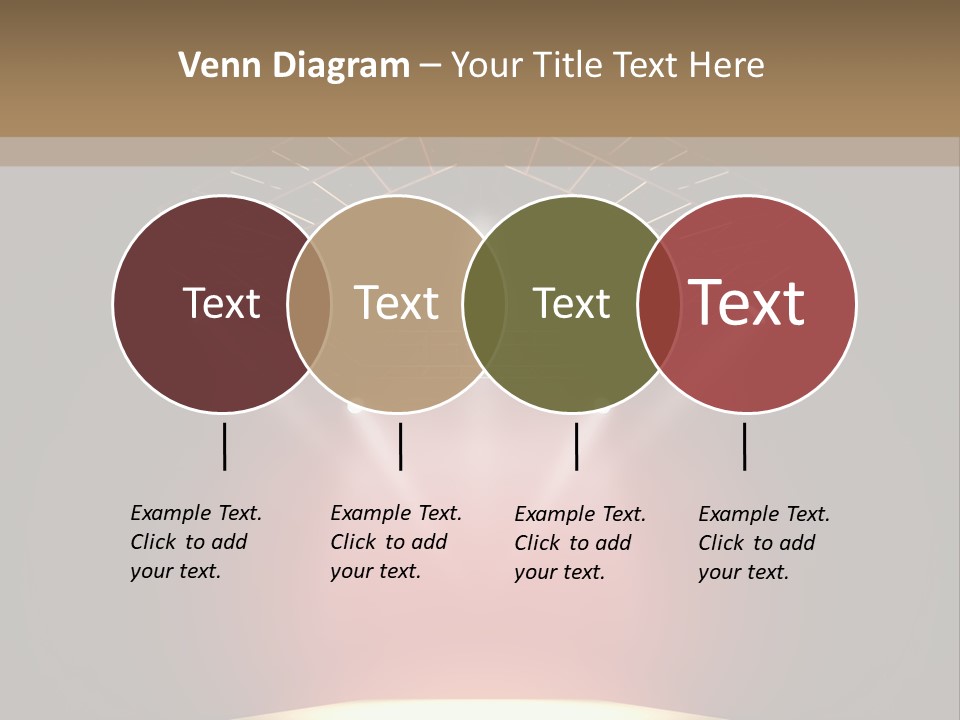 Venn Diagram – Your Title Text Here

Text

Text

Text

Text

Example Text. Click to add your text.

Example Text. Click to add your text.

Example Text. Click to add your text.

Example Text. Click to add your text.